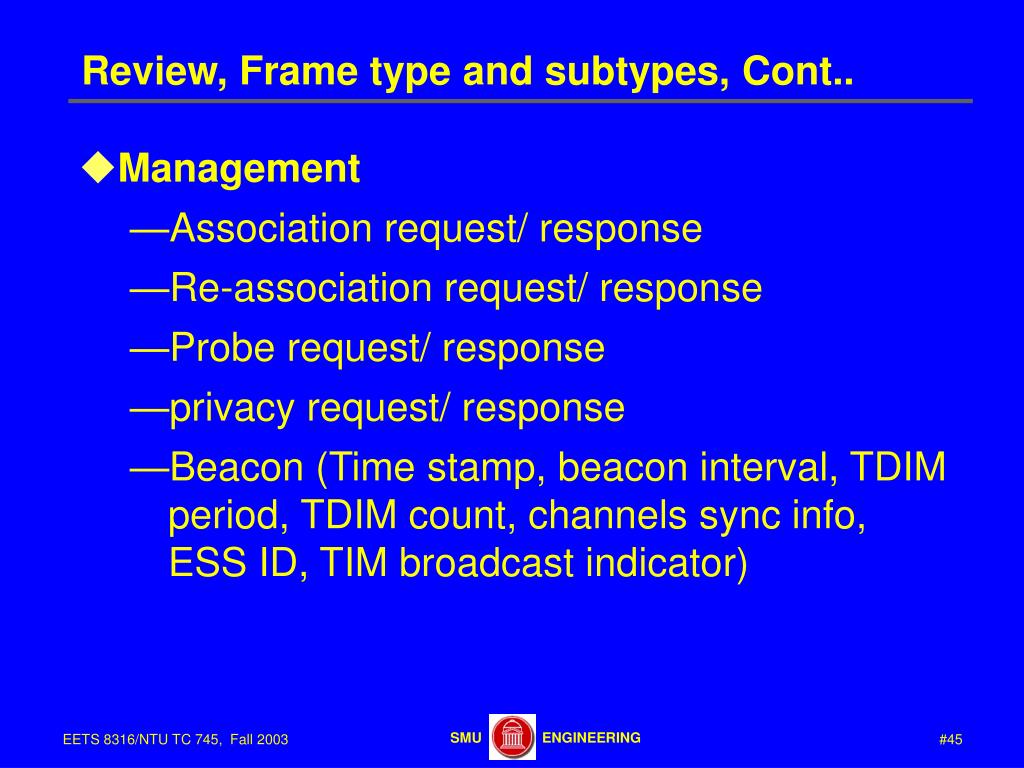 Review, Frame type and subtypes, Cont..

◆Management

—Association request/ response

—Re-association request/ response

—Probe request/ response

—privacy request/ response

—Beacon (Time stamp, beacon interval, TDIM period, TDIM count, channels sync info, ESS ID, TIM broadcast indicator)

EETS 8316/NTU TC 745, Fall 2003

SMU ENGINEERING

#45